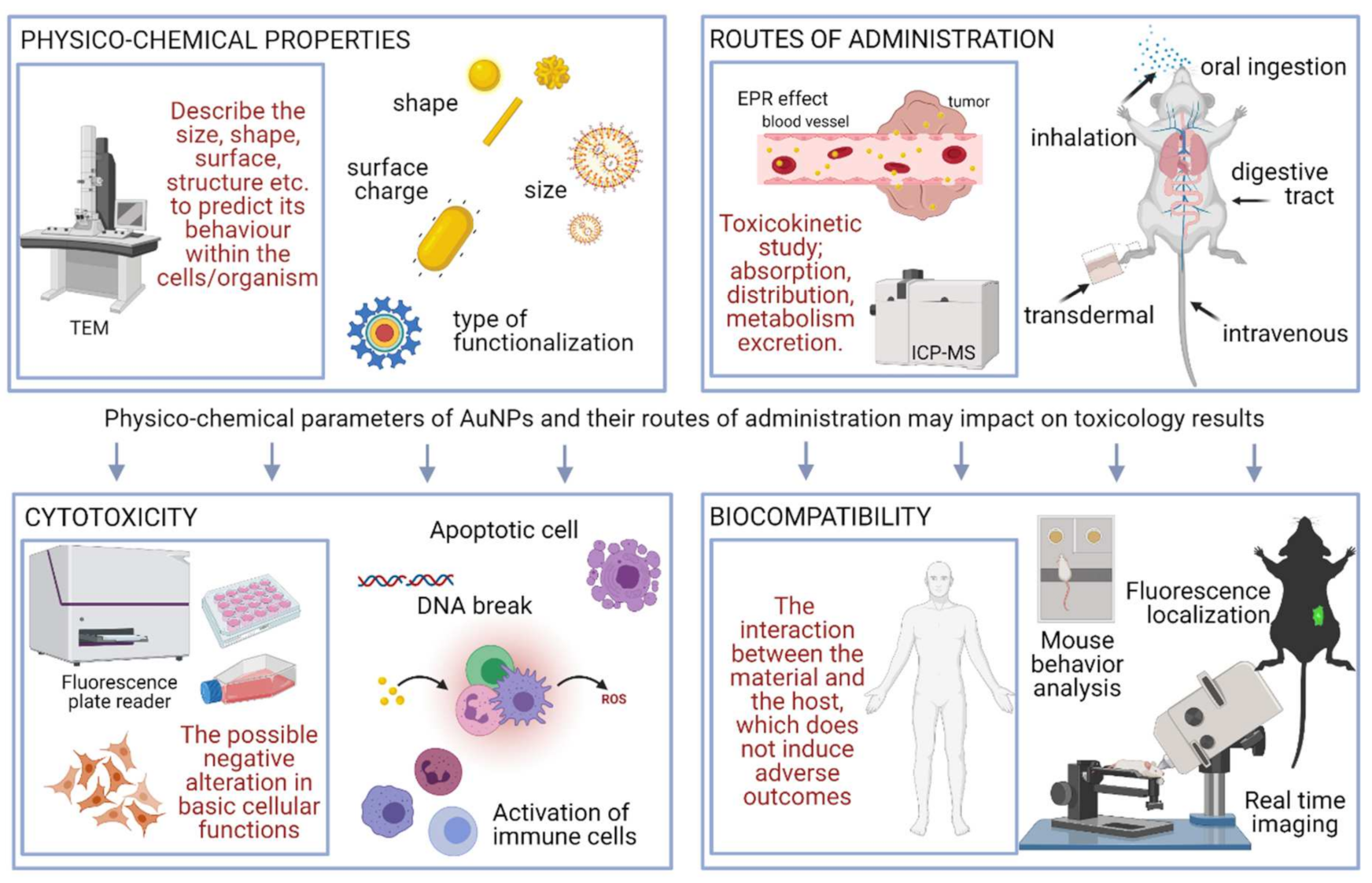 PHYSICO-CHEMICAL PROPERTIES

Describe the size, shape, surface, structure etc. to predict its behaviour within the cells/organism

TEM

shape

surface charge

size

type of functionalization

ROUTES OF ADMINISTRATION

EPR effect

blood vessel

tumor

Toxicokinetic study; absorption, distribution, metabolism excretion.

ICP-MS

oral ingestion

inhalation

digestive tract

transdermal

intravenous

Physico-chemical parameters of AuNPs and their routes of administration may impact on toxicology results

CYTOTOXICITY

Fluorescence plate reader

The possible negative alteration in basic cellular functions

Apoptotic cell

DNA break

ROS

Activation of immune cells

BIOCOMPATIBILITY

The interaction between the material and the host, which does not induce adverse outcomes

Mouse behavior analysis

Fluorescence localization

Real time imaging